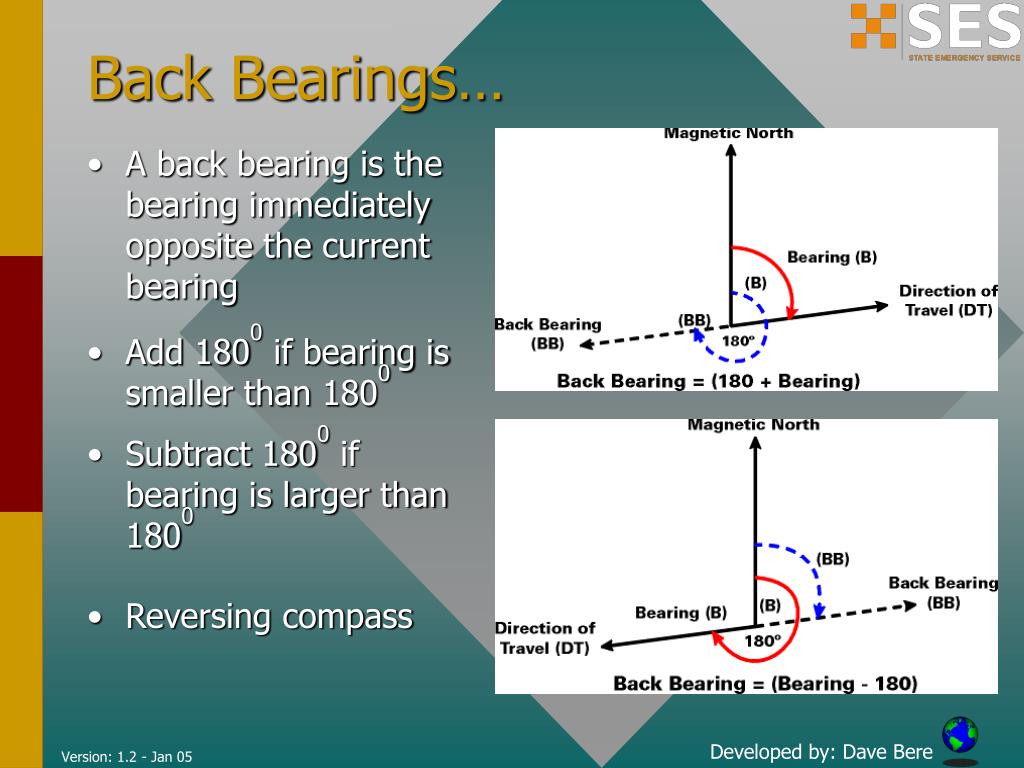 SES
STATE EMERGENCY SERVICE

Back Bearings…

• A back bearing is the bearing immediately opposite the current bearing

• Add $180^0$ if bearing is smaller than $180^0$

• Subtract $180^0$ if bearing is larger than $180^0$

• Reversing compass

Magnetic North
Bearing (B)
(B)
Direction of Travel (DT)
Back Bearing (BB)
(BB)
180º
Back Bearing = (180 + Bearing)

Magnetic North
(BB)
Back Bearing (BB)
Bearing (B)
(B)
Direction of Travel (DT)
180º
Back Bearing = (Bearing - 180)

Version: 1.2 - Jan 05

Developed by: Dave Bere